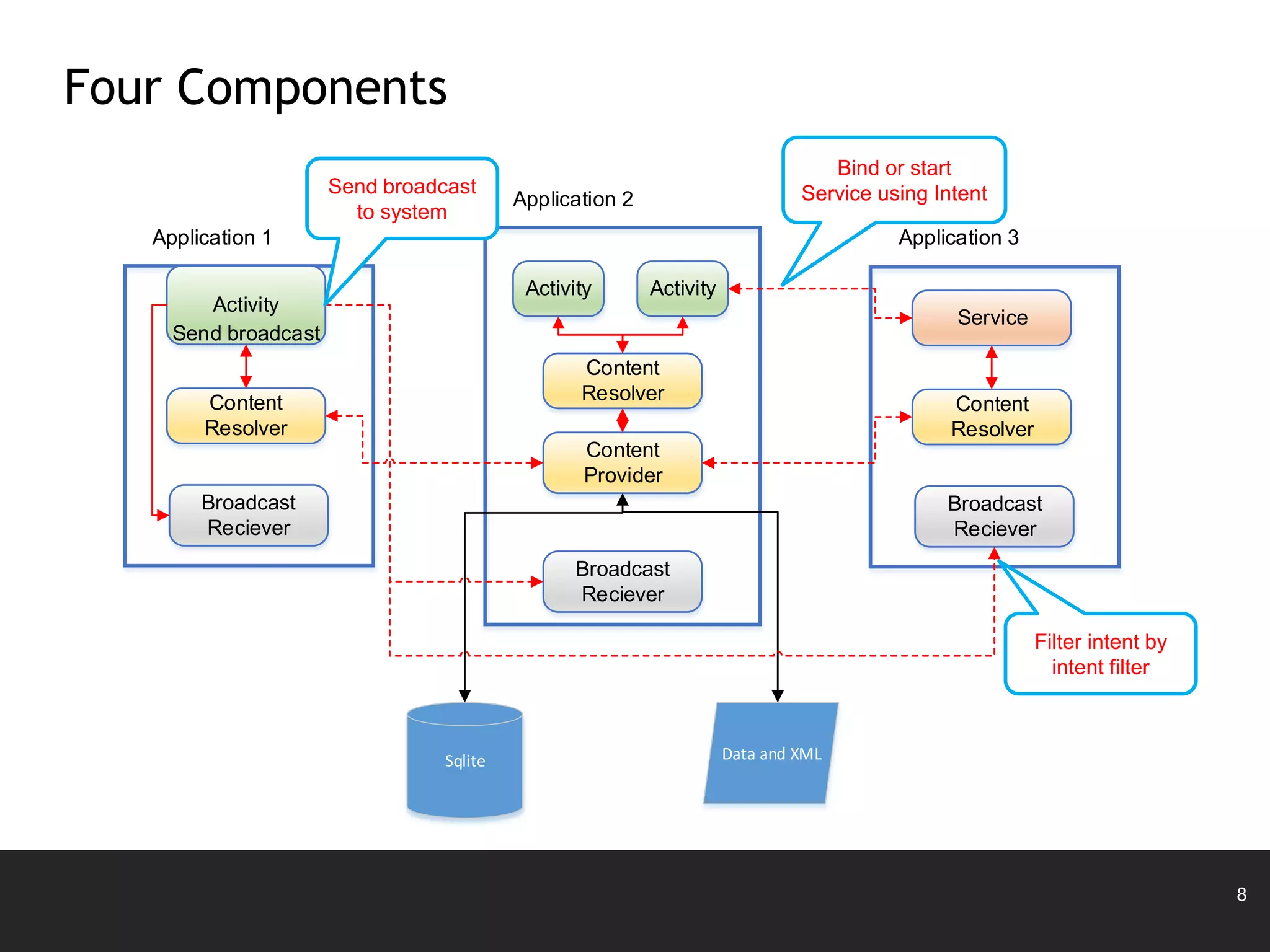 Four Components

Send broadcast to system

Application 1

Activity
Send broadcast

Content Resolver

Broadcast Reciever

Application 2

Activity

Activity

Content Resolver

Content Provider

Broadcast Reciever

Bind or start Service using Intent

Application 3

Service

Content Resolver

Broadcast Reciever

Filter intent by intent filter

Sqlite

Data and XML

8